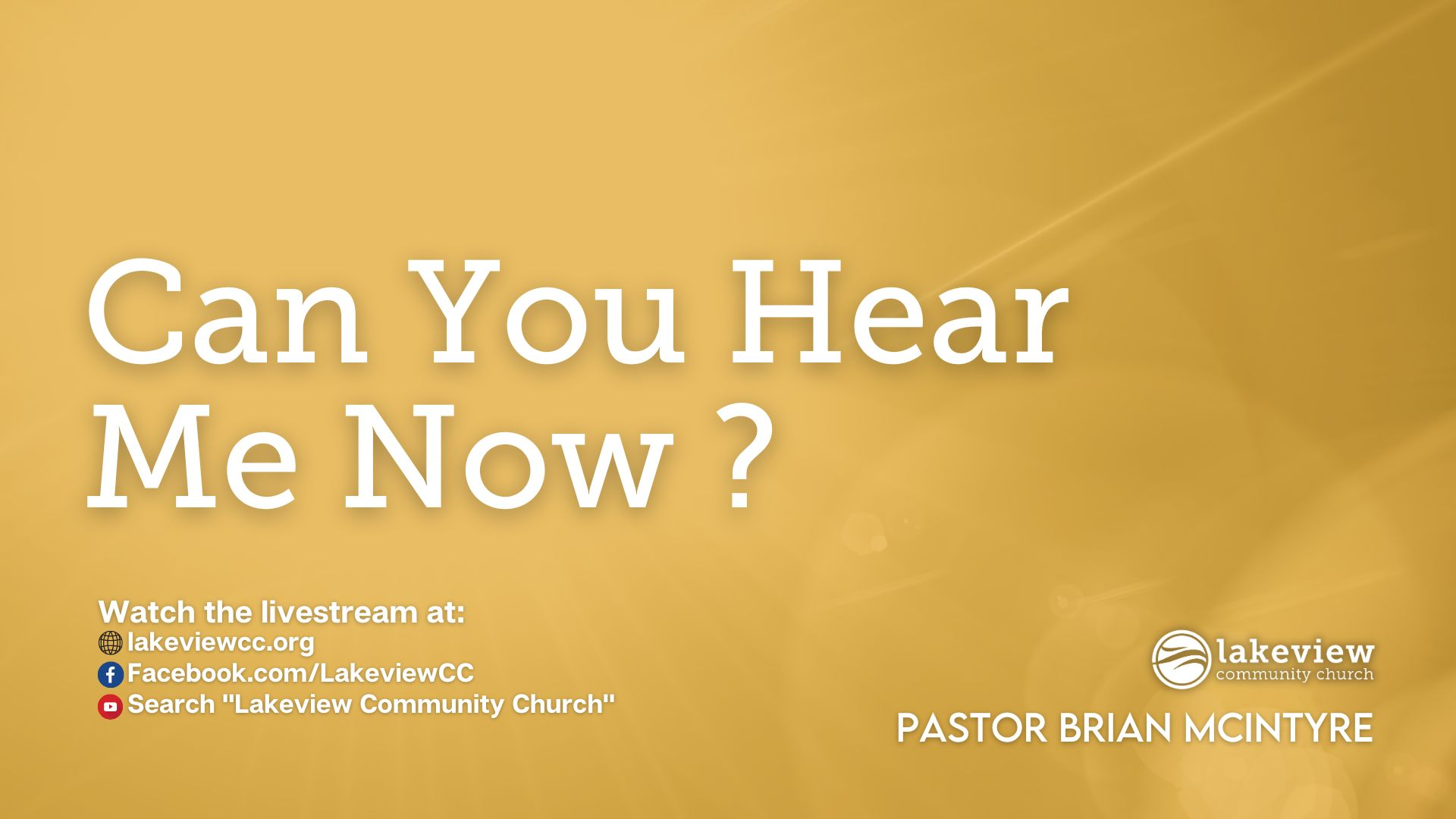 Can You Hear Me Now ?

Watch the livestream at:
lakeviewcc.org
Facebook.com/LakeviewCC
Search "Lakeview Community Church"

lakeview
community church

PASTOR BRIAN MCINTYRE